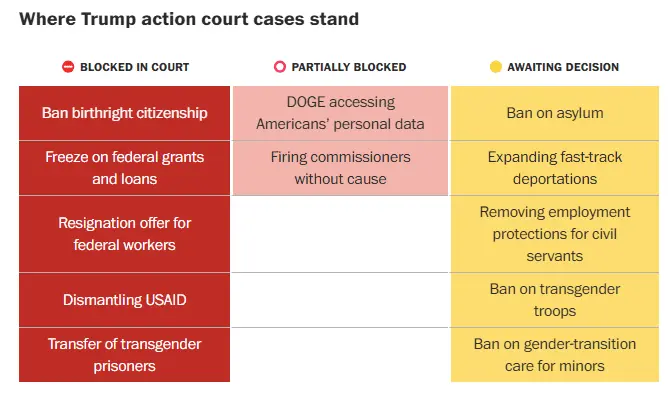 Where Trump action court cases stand

| BLOCKED IN COURT | PARTIALLY BLOCKED | AWAITING DECISION |
|---|---|---|
| Ban birthright citizenship | DOGE accessing Americans' personal data | Ban on asylum |
| Freeze on federal grants and loans | Firing commissioners without cause | Expanding fast-track deportations |
| Resignation offer for federal workers | | Removing employment protections for civil servants |
| Dismantling USAID | | Ban on transgender troops |
| Transfer of transgender prisoners | | Ban on gender-transition care for minors |